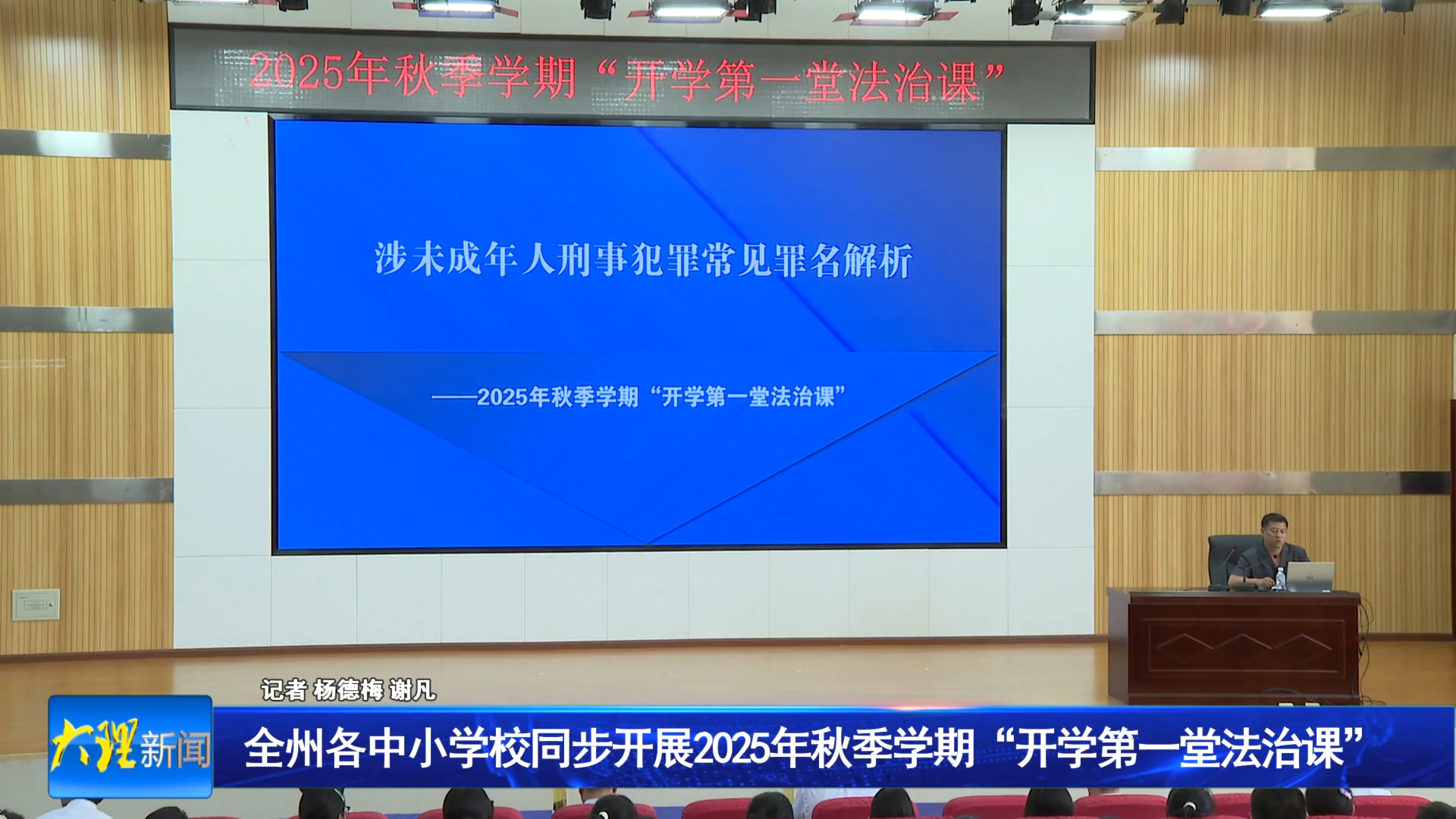 2025年秋季学期“开学第一堂法治课”

涉未成年人刑事犯罪常见罪名解析

——2025年秋季学期“开学第一堂法治课”

记者 杨德梅 谢凡

大理新闻

全州各中小学校同步开展2025年秋季学期“开学第一堂法治课”